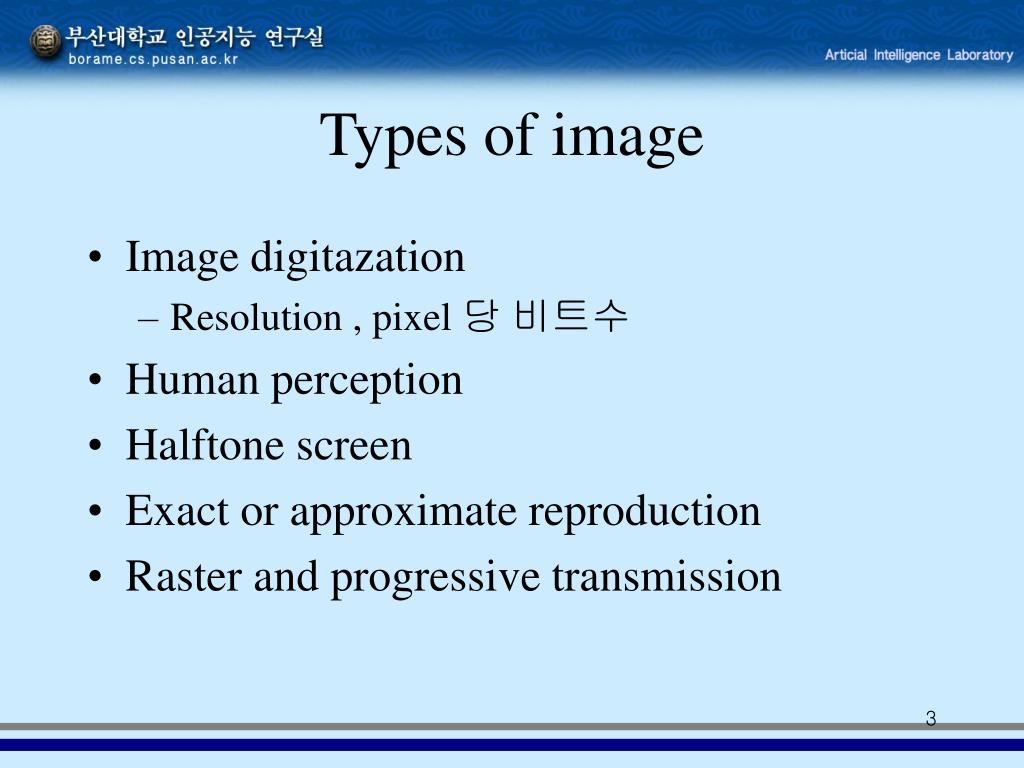 부산대학교 인공지능 연구실
borame.cs.pusan.ac.kr

Articial Intelligence Laboratory

Types of image

• Image digitazation
– Resolution , pixel 당 비트수
• Human perception
• Halftone screen
• Exact or approximate reproduction
• Raster and progressive transmission

3